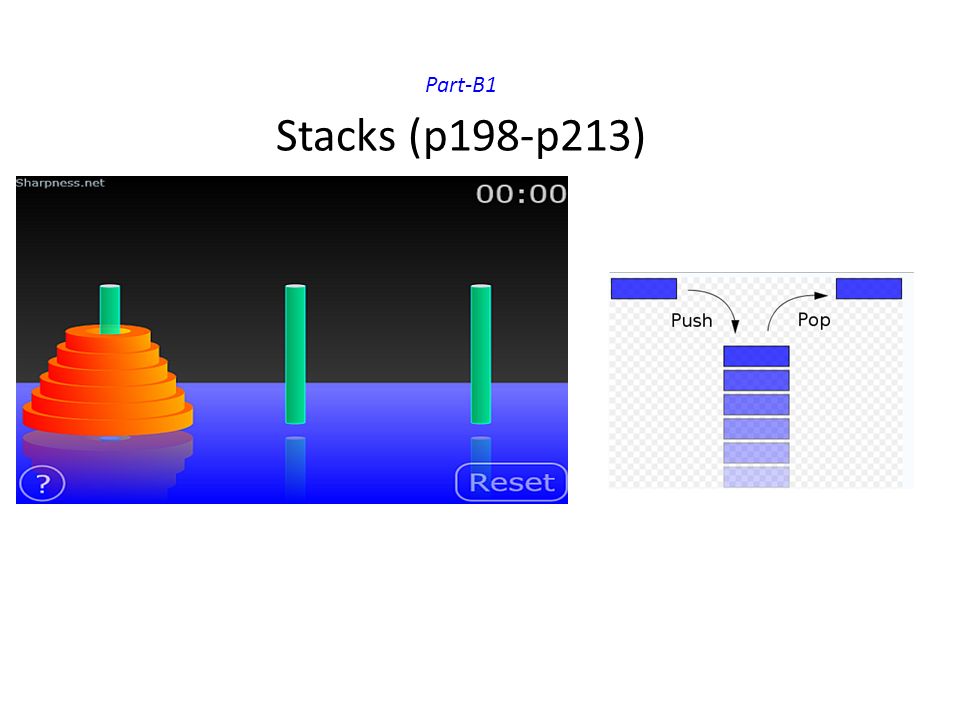 Part-B1

Stacks (p198-p213)

Sharpness.net

00:00

?

Reset

Push

Pop